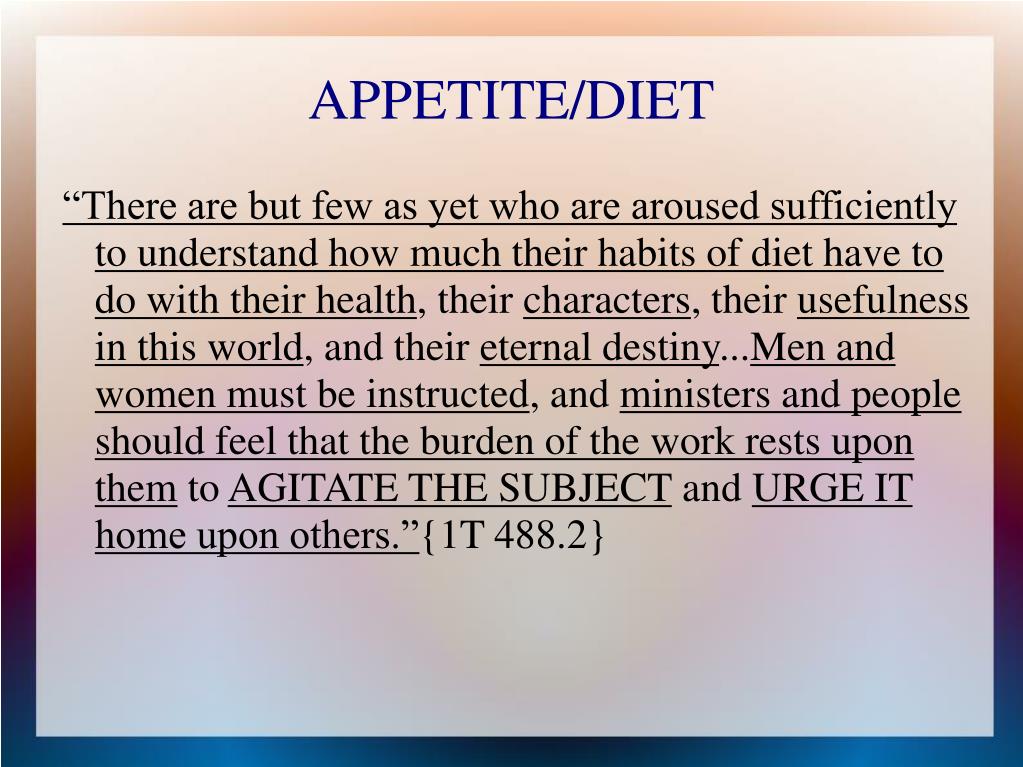 APPETITE/DIET

“There are but few as yet who are aroused sufficiently to understand how much their habits of diet have to do with their health, their characters, their usefulness in this world, and their eternal destiny...Men and women must be instructed, and ministers and people should feel that the burden of the work rests upon them to AGITATE THE SUBJECT and URGE IT home upon others.”{1T 488.2}